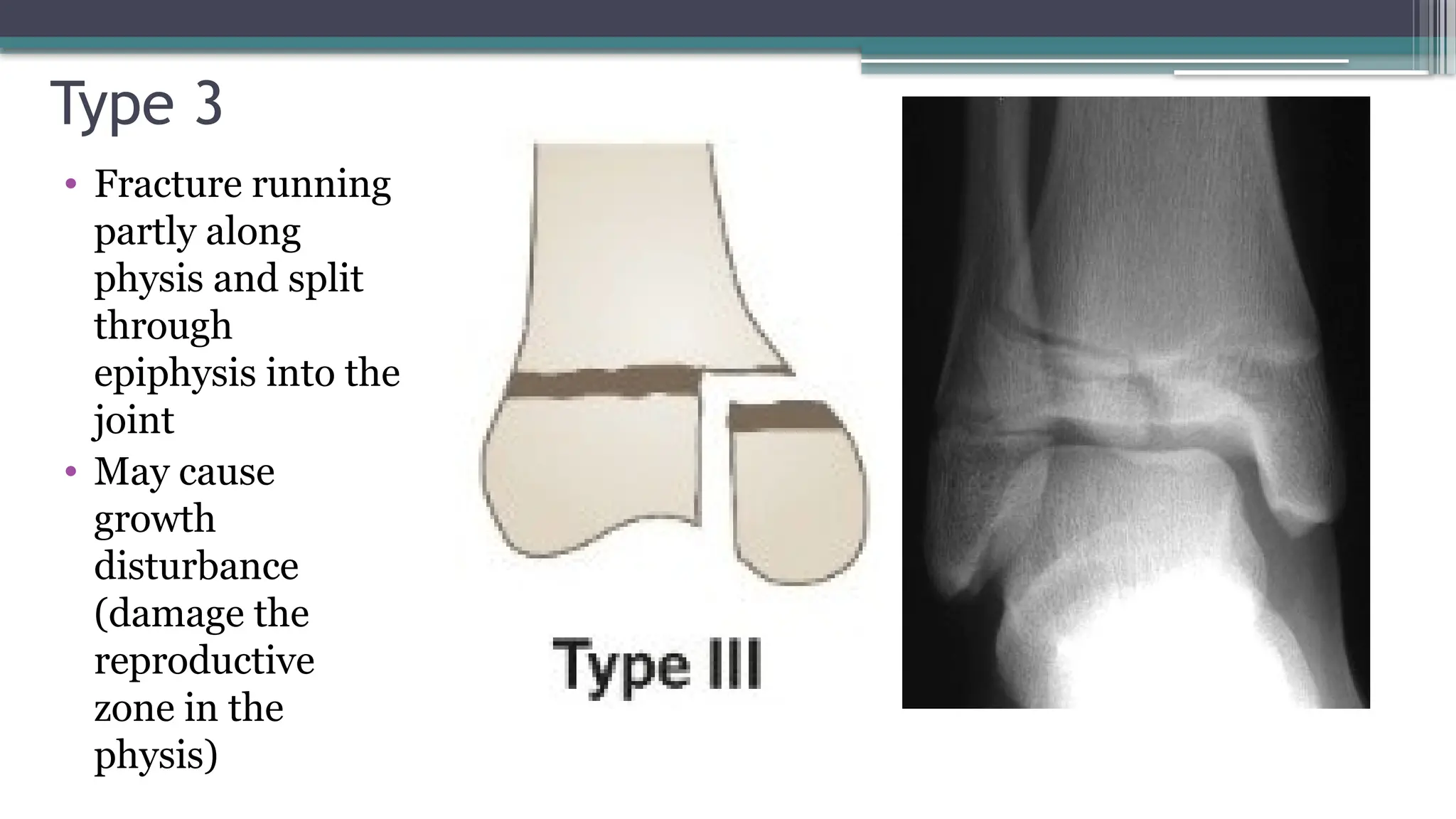 Type 3

• Fracture running partly along physis and split through epiphysis into the joint
• May cause growth disturbance (damage the reproductive zone in the physis)

Type III